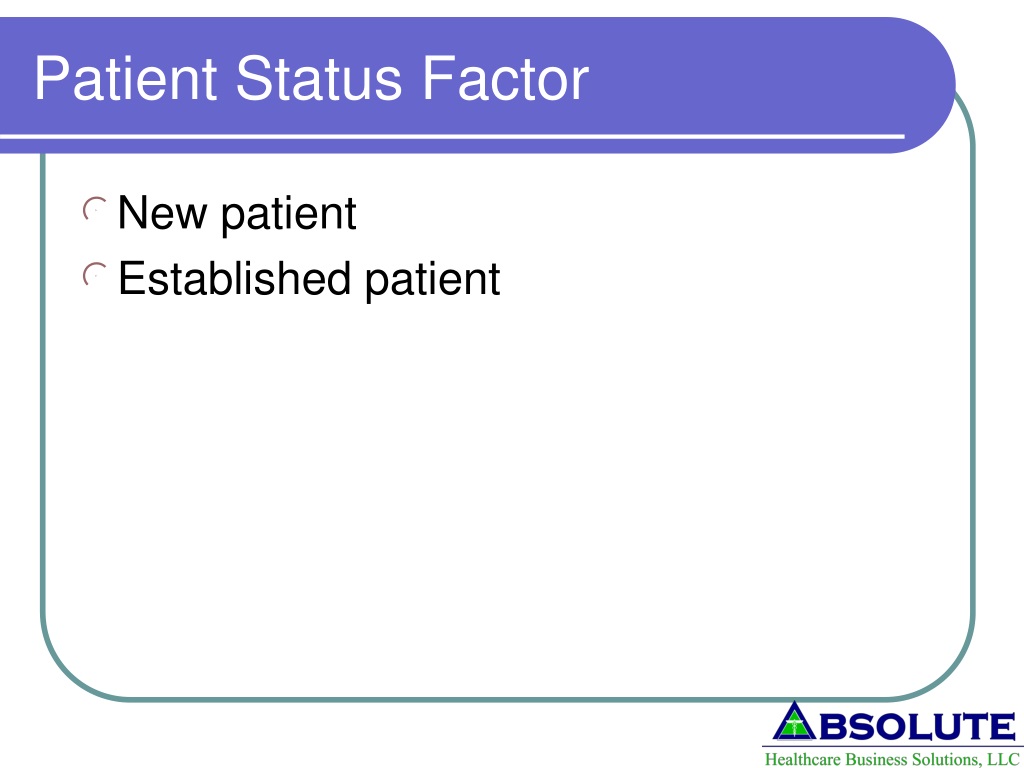 Patient Status Factor

New patient
Established patient

ABSOLUTE
Healthcare Business Solutions, LLC